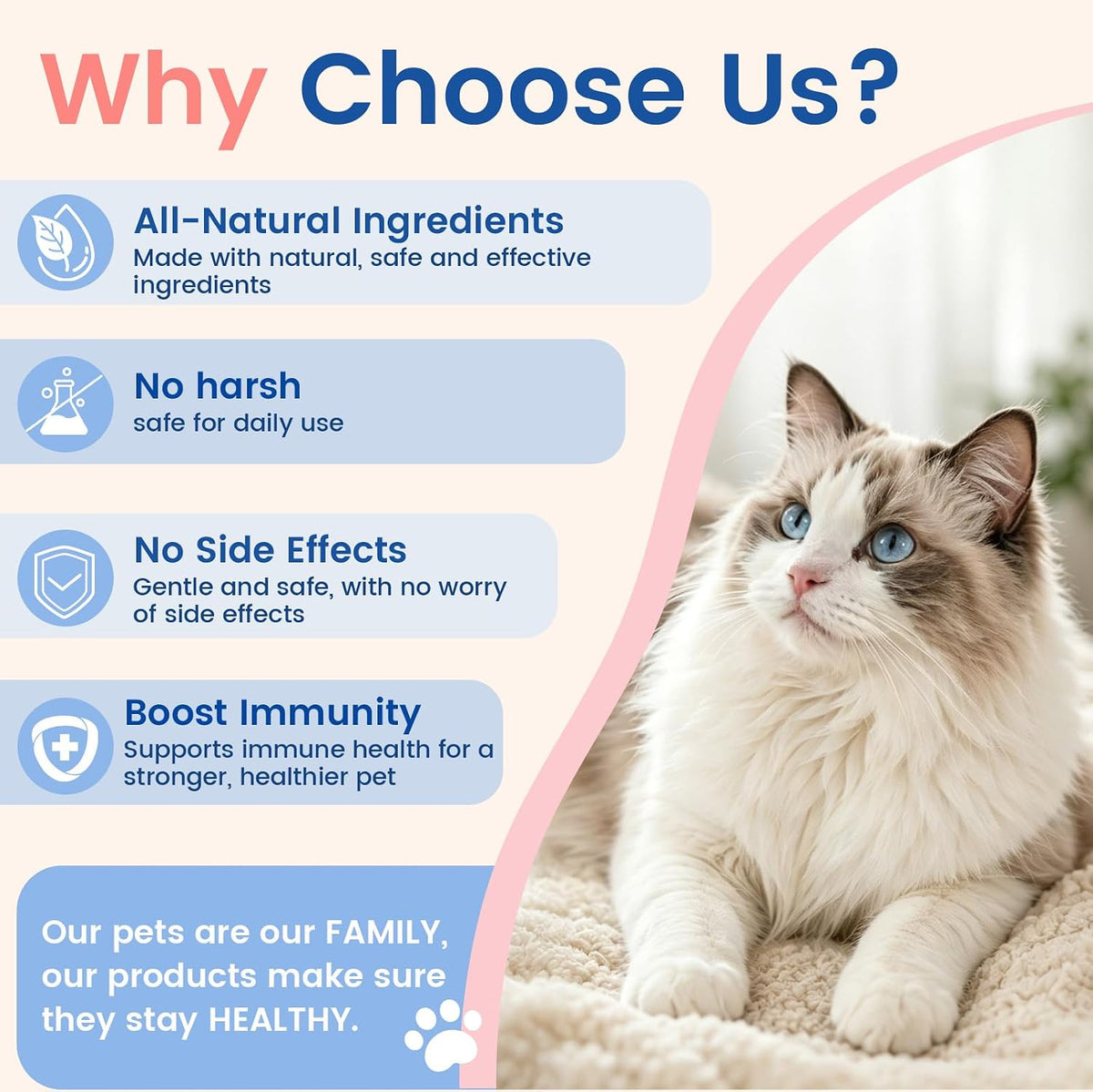 Why Choose Us?

All-Natural Ingredients
Made with natural, safe and effective ingredients

No harsh
safe for daily use

No Side Effects
Gentle and safe, with no worry of side effects

Boost Immunity
Supports immune health for a stronger, healthier pet

Our pets are our FAMILY, our products make sure they stay HEALTHY.